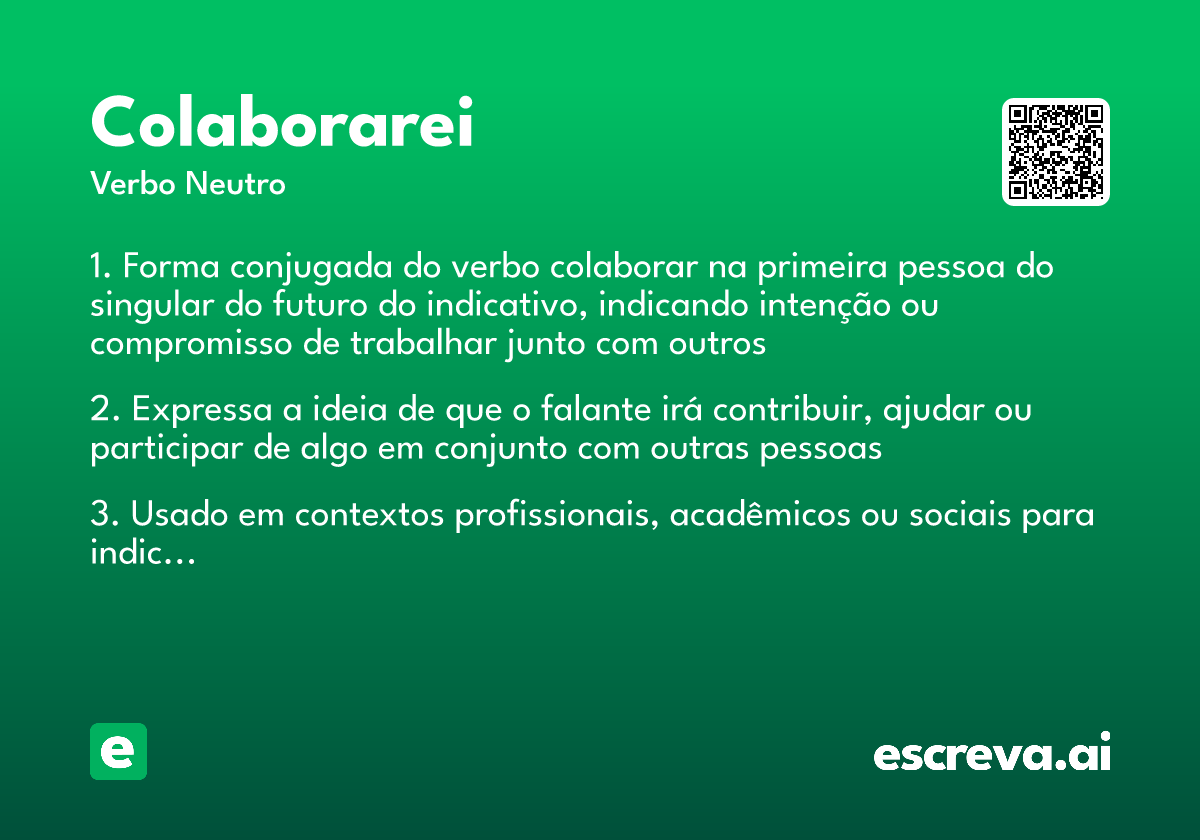 Colaborarei
Verbo Neutro

1. Forma conjugada do verbo colaborar na primeira pessoa do singular do futuro do indicativo, indicando intenção ou compromisso de trabalhar junto com outros

2. Expressa a ideia de que o falante irá contribuir, ajudar ou participar de algo em conjunto com outras pessoas

3. Usado em contextos profissionais, acadêmicos ou sociais para indic...

e

escreva.ai